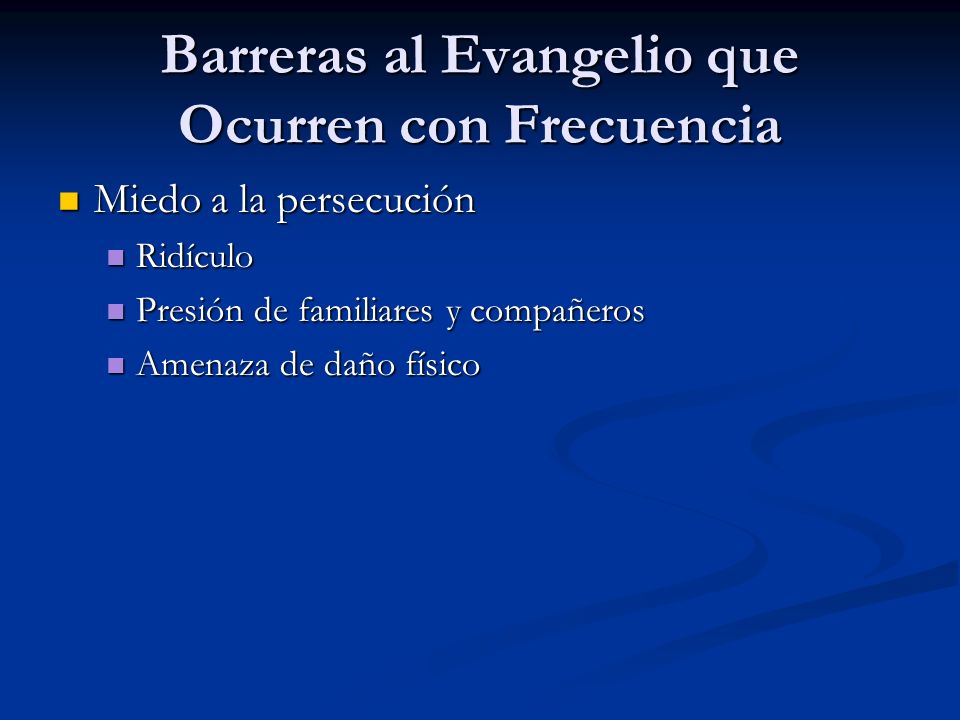 Barreras al Evangelio que Ocurren con Frecuencia

Miedo a la persecución
Ridículo
Presión de familiares y compañeros
Amenaza de daño físico